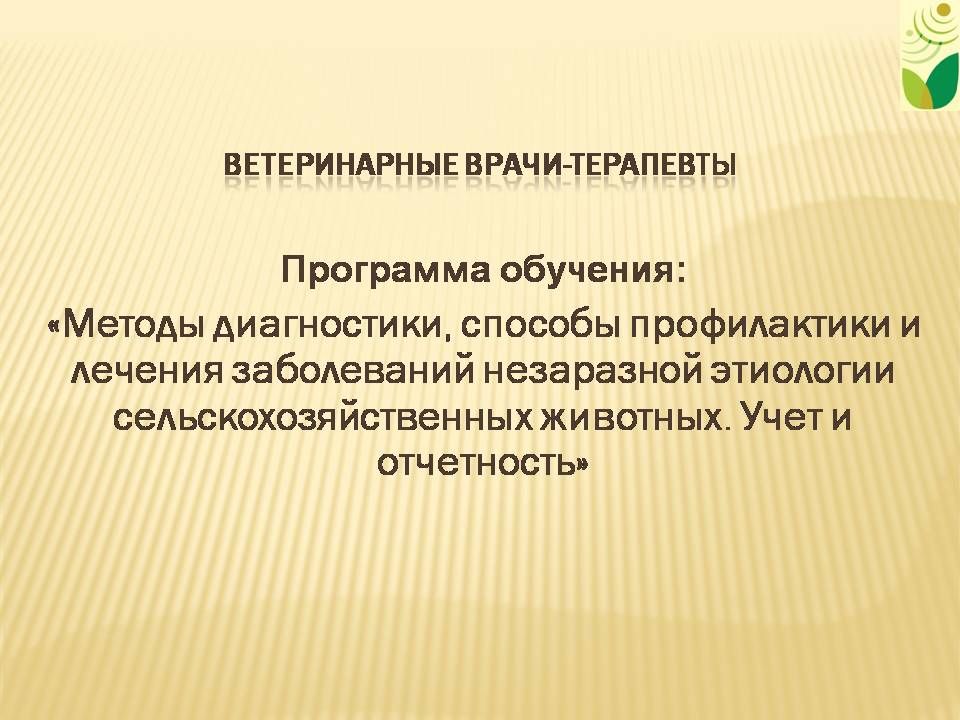 ВЕТЕРИНАРНЫЕ ВРАЧИ-ТЕРАПЕВТЫ

Программа обучения:
«Методы диагностики, способы профилактики и лечения заболеваний незаразной этиологии сельскохозяйственных животных. Учет и отчетность»